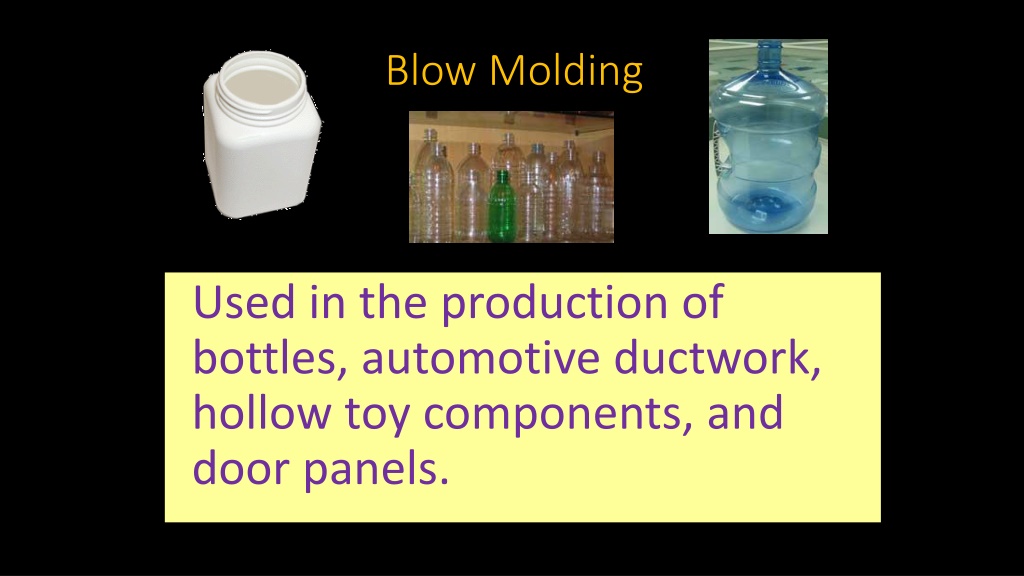 Blow Molding

Used in the production of bottles, automotive ductwork, hollow toy components, and door panels.